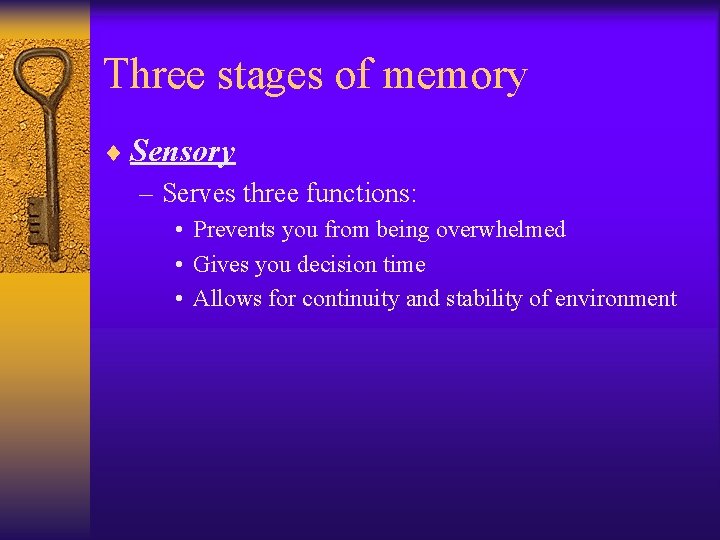 Three stages of memory

♦ Sensory

– Serves three functions:

• Prevents you from being overwhelmed

• Gives you decision time

• Allows for continuity and stability of environment